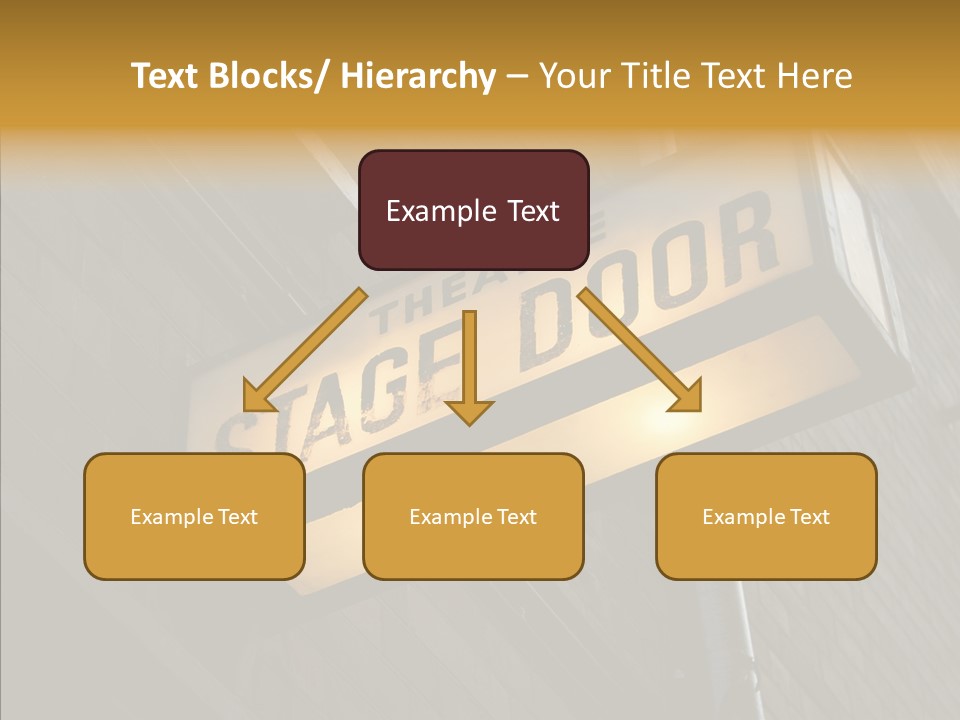 Text Blocks/ Hierarchy – Your Title Text Here

Example Text

THEATRE
STAGE DOOR

Example Text

Example Text

Example Text